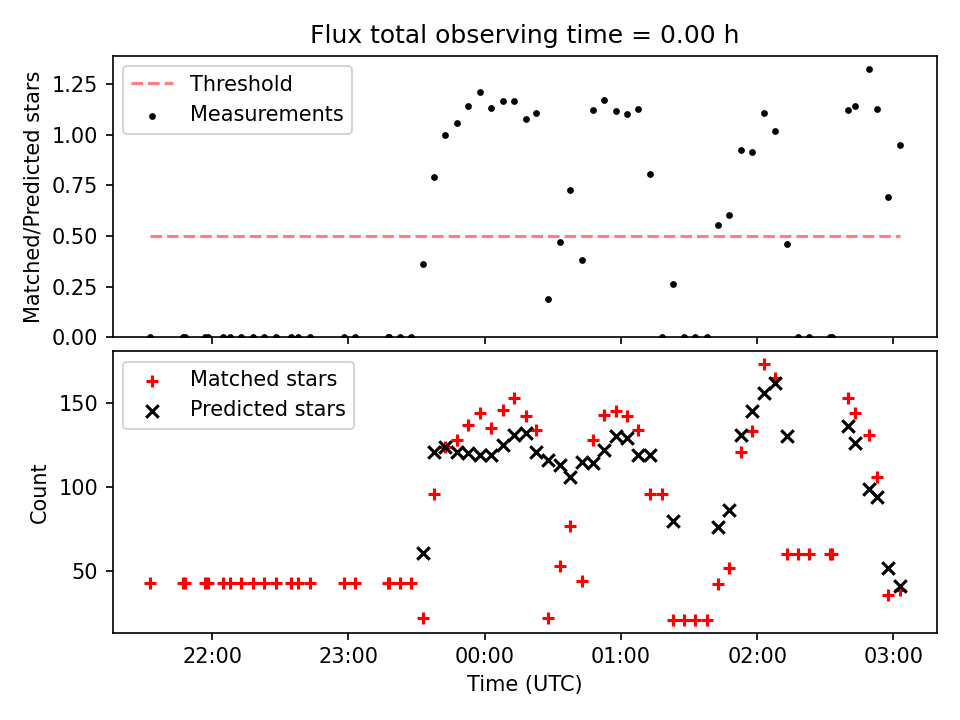 Flux total observing time = 0.00 h

Threshold
Measurements

Matched/Predicted stars

1.25
1.00
0.75
0.50
0.25
0.00

Matched stars
Predicted stars

Count

150
100
50

22:00
23:00
00:00
01:00
02:00
03:00

Time (UTC)